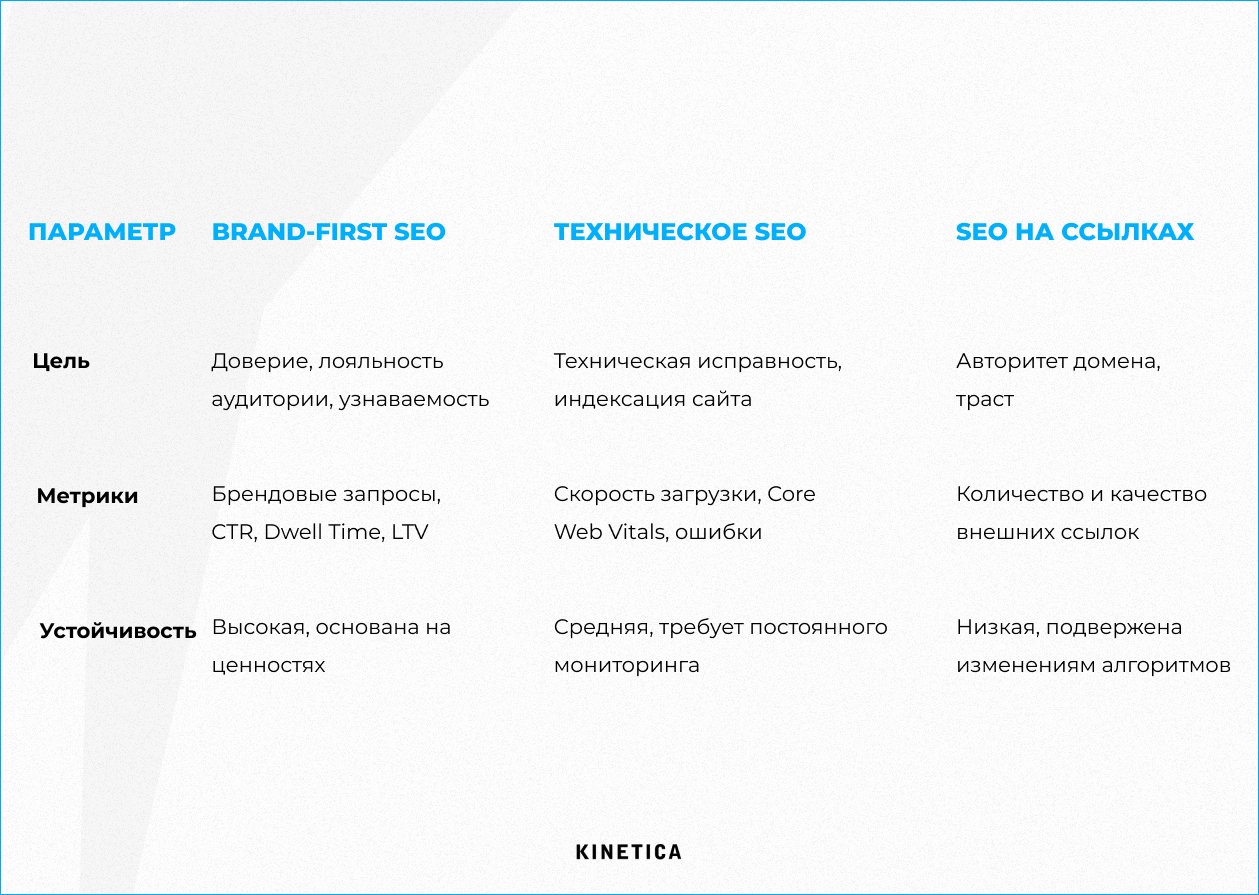 | ПАРАМЕТР | BRAND-FIRST SEO | ТЕХНИЧЕСКОЕ SEO | SEO НА ССЫЛКАХ |
|---|---|---|---|
| Цель | Доверие, лояльность аудитории, узнаваемость | Техническая исправность, индексация сайта | Авторитет домена, траст |
| Метрики | Брендовые запросы, CTR, Dwell Time, LTV | Скорость загрузки, Core Web Vitals, ошибки | Количество и качество внешних ссылок |
| Устойчивость | Высокая, основана на ценностях | Средняя, требует постоянного мониторинга | Низкая, подвержена изменениям алгоритмов |

KINETICA